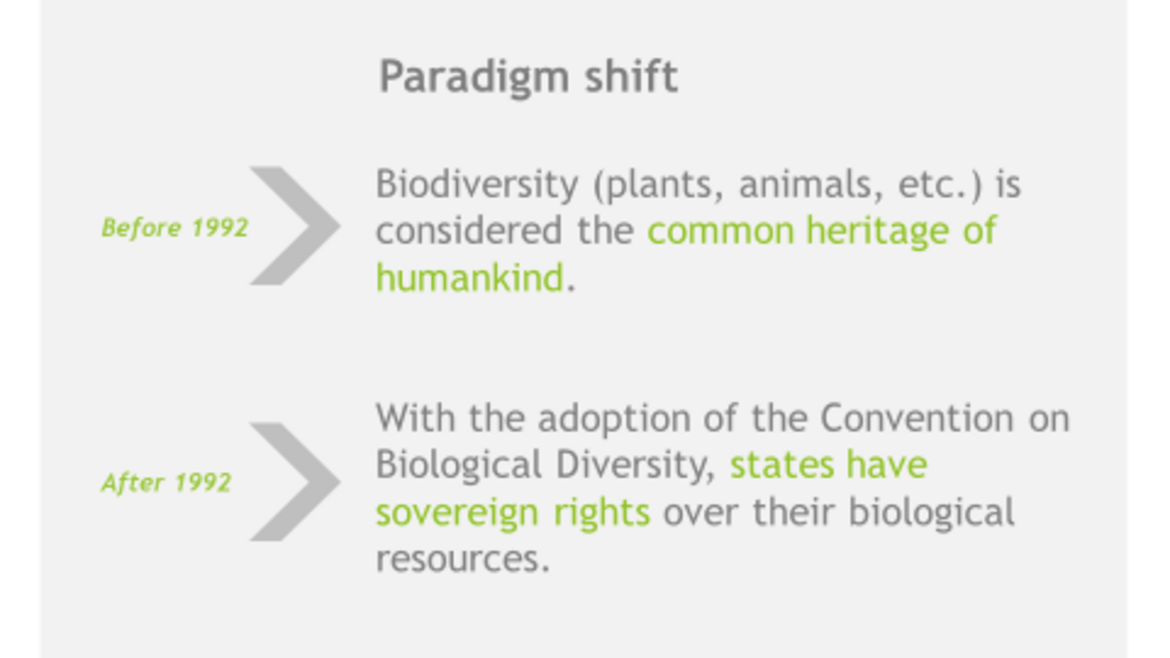 Paradigm shift

Before 1992

Biodiversity (plants, animals, etc.) is considered the common heritage of humankind.

After 1992

With the adoption of the Convention on Biological Diversity, states have sovereign rights over their biological resources.